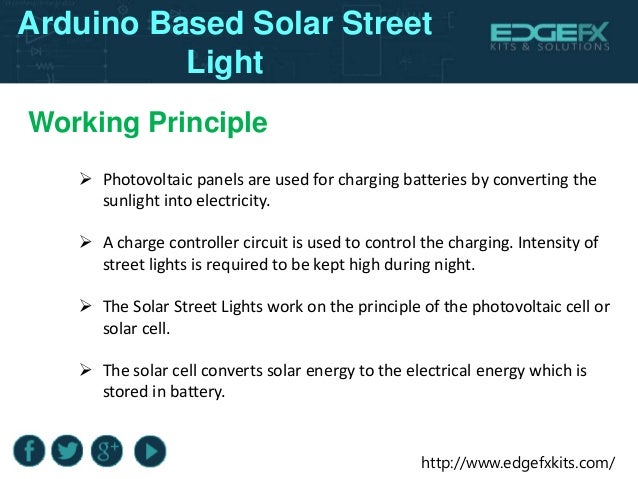 Arduino Based Solar Street Light

EDGEFX
KITS & SOLUTIONS

Working Principle

➢ Photovoltaic panels are used for charging batteries by converting the sunlight into electricity.

➢ A charge controller circuit is used to control the charging. Intensity of street lights is required to be kept high during night.

➢ The Solar Street Lights work on the principle of the photovoltaic cell or solar cell.

➢ The solar cell converts solar energy to the electrical energy which is stored in battery.

f g+

http://www.edgefxkits.com/